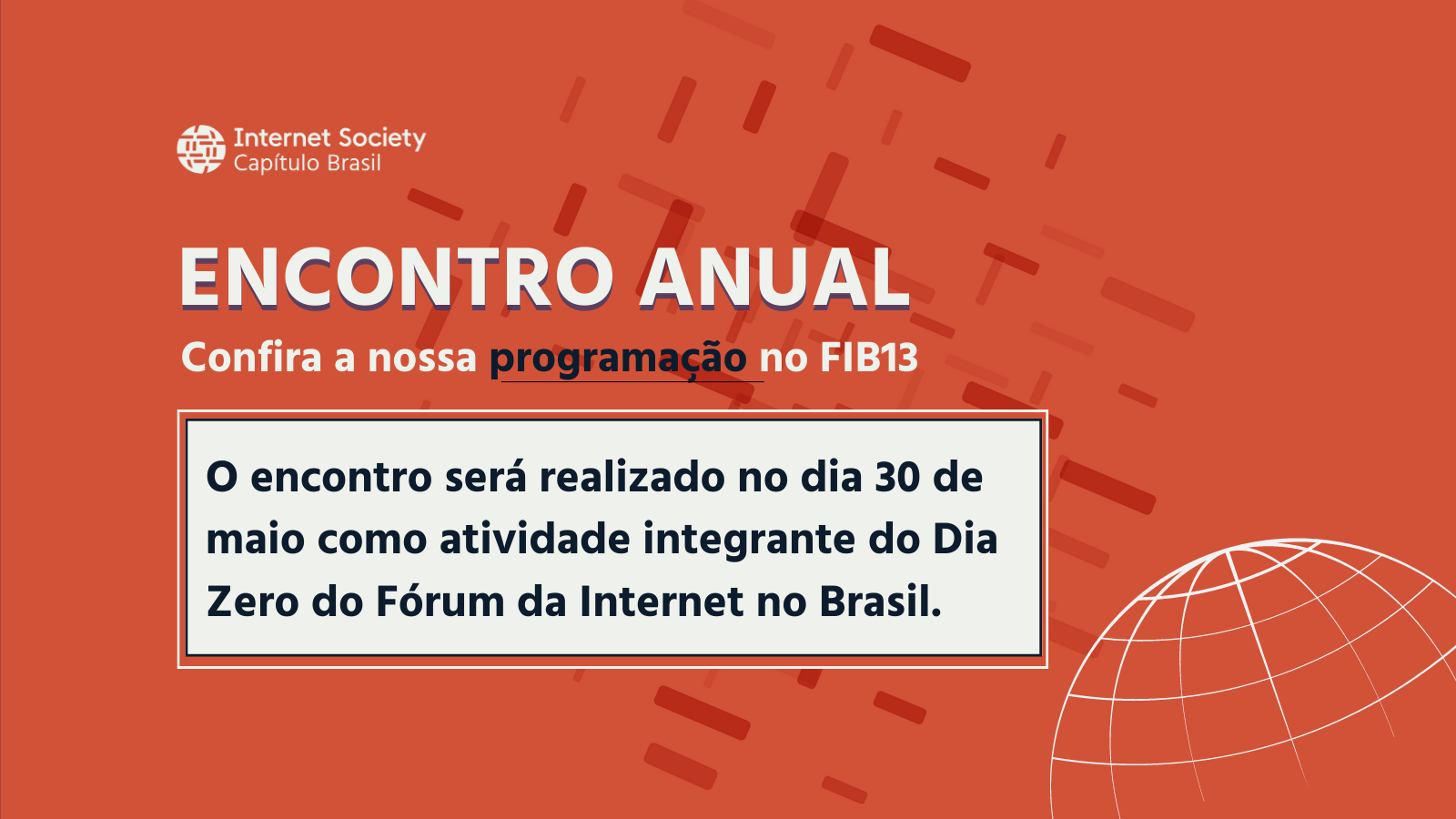 Internet Society
Capítulo Brasil

ENCONTRO ANUAL

Confira a nossa programação no FIB13

O encontro será realizado no dia 30 de maio como atividade integrante do Dia Zero do Fórum da Internet no Brasil.